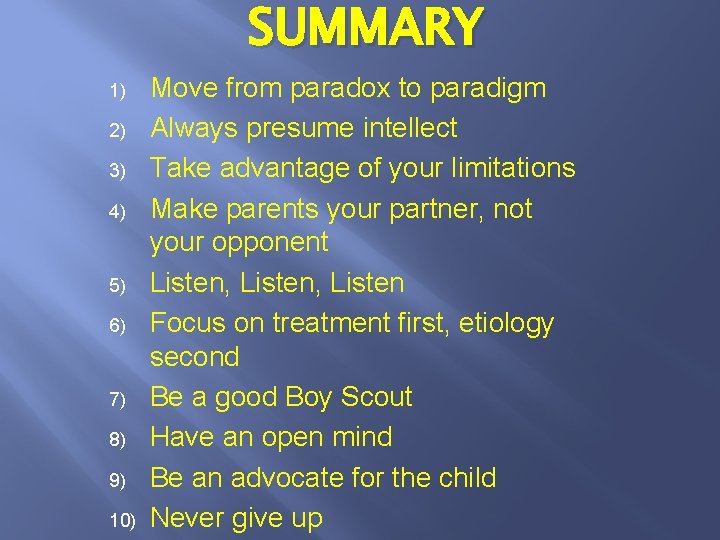 SUMMARY

1) Move from paradox to paradigm
2) Always presume intellect
3) Take advantage of your limitations
4) Make parents your partner, not your opponent
5) Listen, Listen, Listen
6) Focus on treatment first, etiology second
7) Be a good Boy Scout
8) Have an open mind
9) Be an advocate for the child
10) Never give up